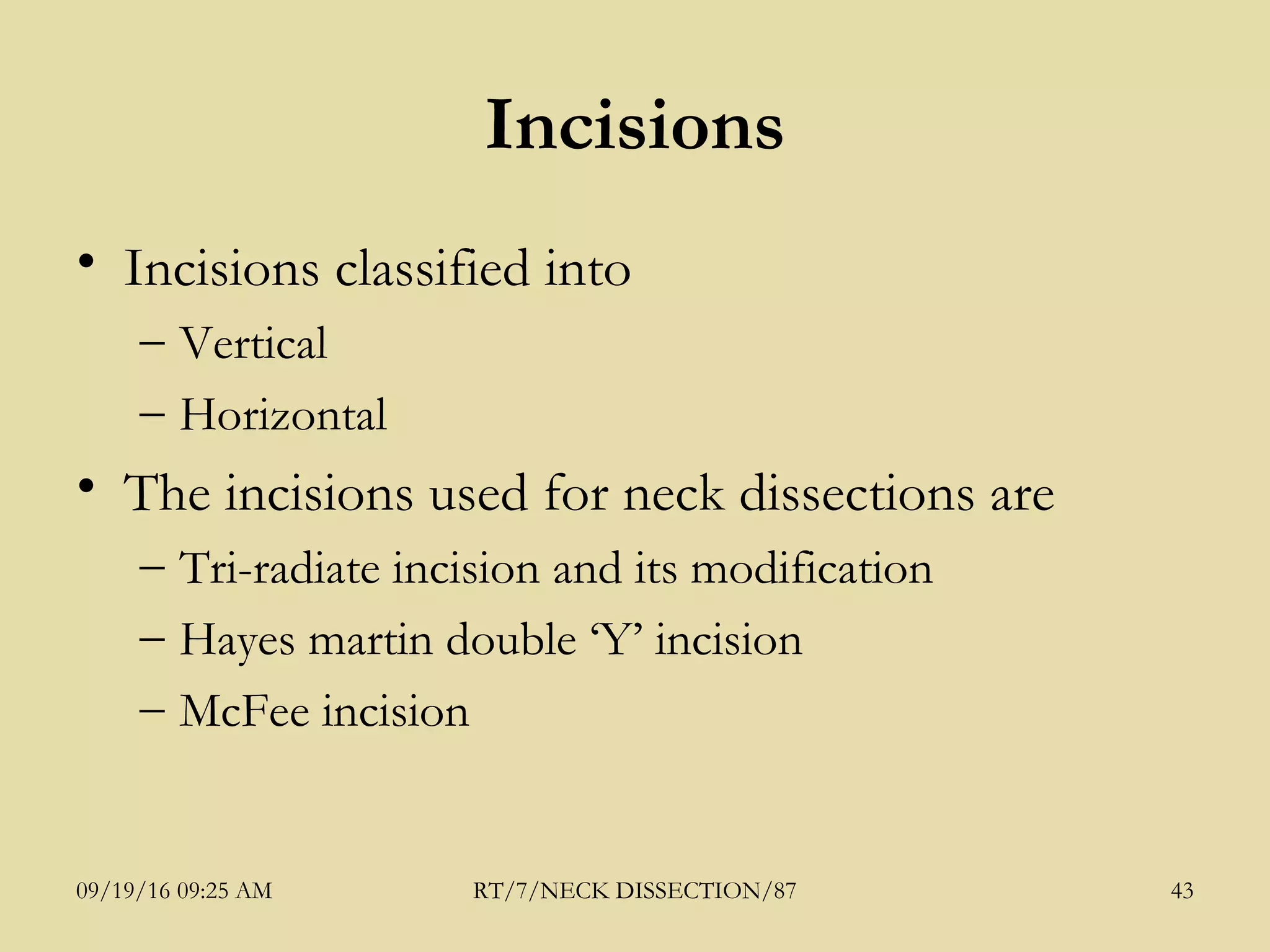 Incisions

• Incisions classified into
 – Vertical
 – Horizontal
• The incisions used for neck dissections are
 – Tri-radiate incision and its modification
 – Hayes martin double ‘Y’ incision
 – McFee incision

09/19/16 09:25 AM RT/7/NECK DISSECTION/87 43